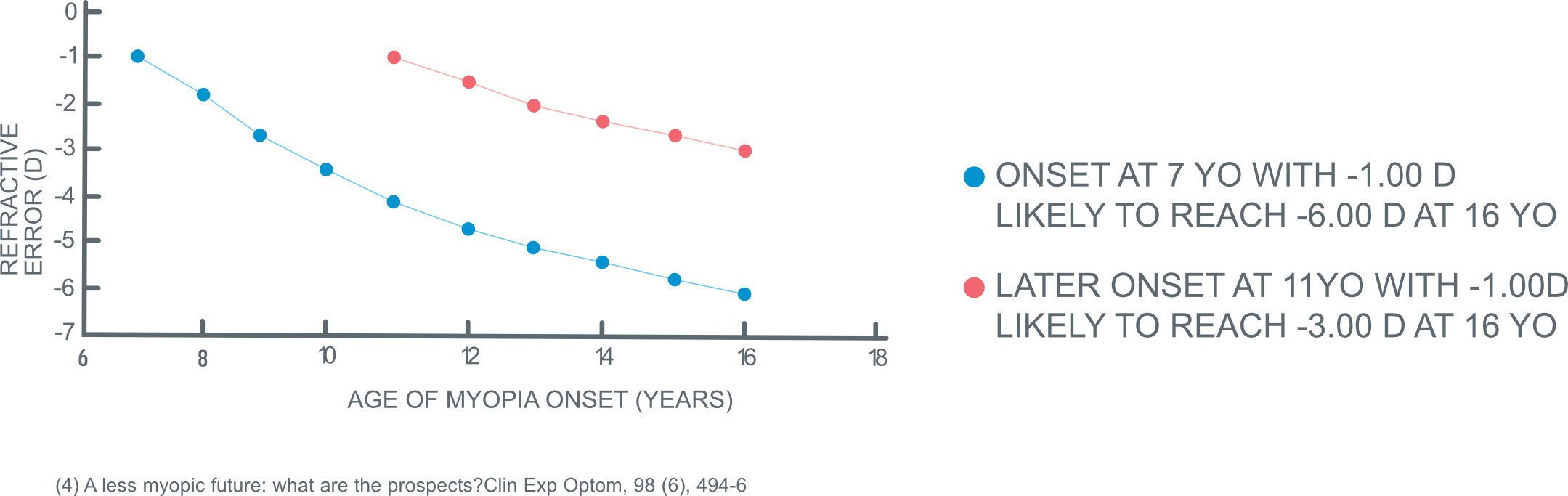 REFRACTIVE ERROR (D)

0
-1
-2
-3
-4
-5
-6
-7

6
8
10
12
14
16
18

AGE OF MYOPIA ONSET (YEARS)

ONSET AT 7 YO WITH -1.00 D LIKELY TO REACH -6.00 D AT 16 YO

LATER ONSET AT 11YO WITH -1.00D LIKELY TO REACH -3.00 D AT 16 YO

(4) A less myopic future: what are the prospects?Clin Exp Optom, 98 (6), 494-6